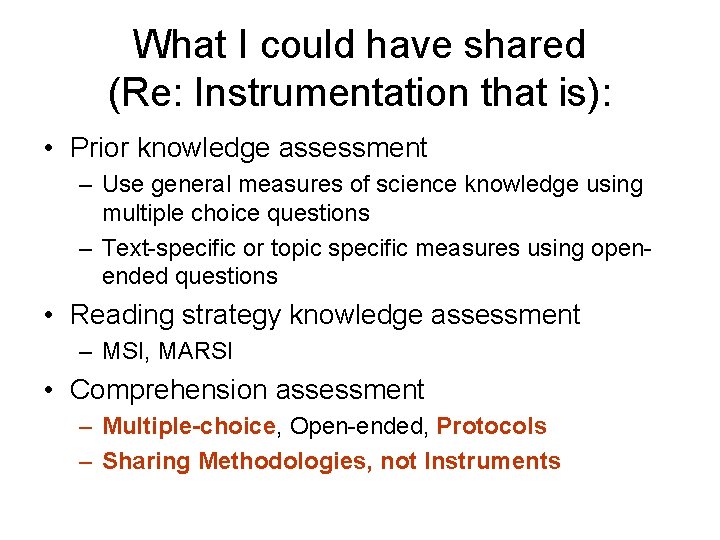 What I could have shared (Re: Instrumentation that is):

• Prior knowledge assessment
– Use general measures of science knowledge using multiple choice questions
– Text-specific or topic specific measures using open-ended questions
• Reading strategy knowledge assessment
– MSI, MARSI
• Comprehension assessment
– Multiple-choice, Open-ended, Protocols
– Sharing Methodologies, not Instruments